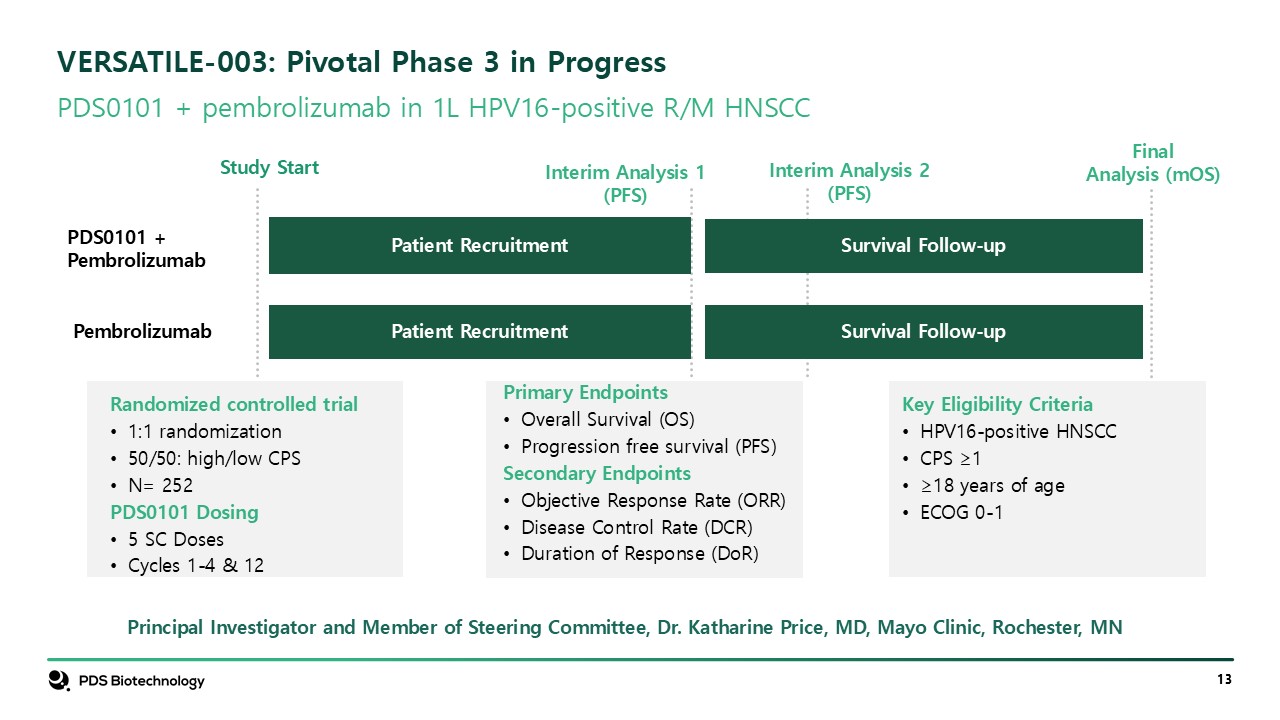 VERSATILE-003: Pivotal Phase 3 in Progress

PDS0101 + pembrolizumab in 1L HPV16-positive R/M HNSCC

Study Start

Interim Analysis 1 (PFS)

Interim Analysis 2 (PFS)

Final Analysis (mOS)

PDS0101 + Pembrolizumab

Patient Recruitment

Survival Follow-up

Pembrolizumab

Patient Recruitment

Survival Follow-up

Randomized controlled trial
• 1:1 randomization
• 50/50: high/low CPS
• N= 252

PDS0101 Dosing
• 5 SC Doses
• Cycles 1-4 & 12

Primary Endpoints
• Overall Survival (OS)
• Progression free survival (PFS)

Secondary Endpoints
• Objective Response Rate (ORR)
• Disease Control Rate (DCR)
• Duration of Response (DoR)

Key Eligibility Criteria
• HPV16-positive HNSCC
• CPS $\geq$1
• $\geq$18 years of age
• ECOG 0-1

Principal Investigator and Member of Steering Committee, Dr. Katharine Price, MD, Mayo Clinic, Rochester, MN

PDS Biotechnology

13